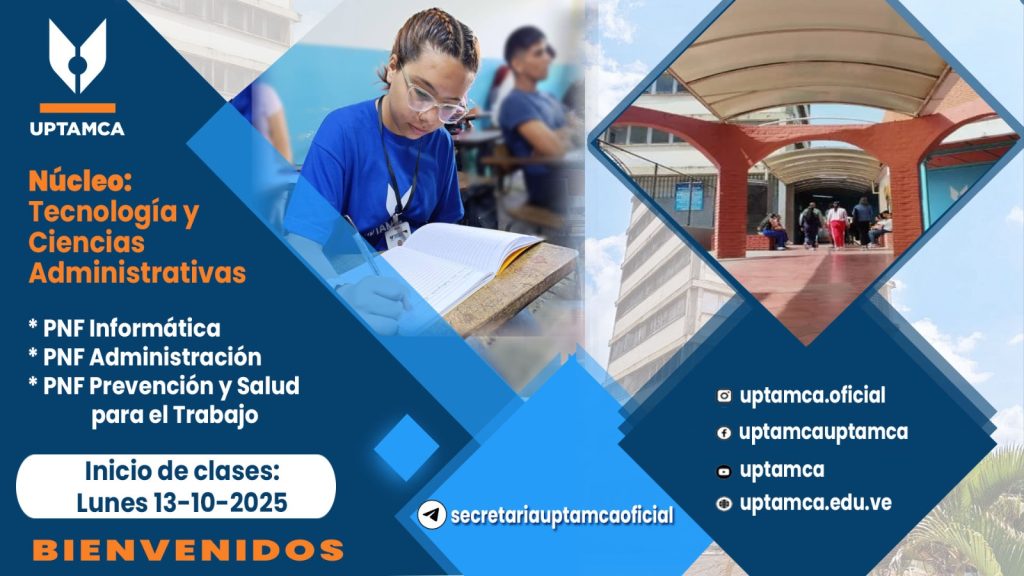 UPTAMCA

Núcleo:
Tecnología y Ciencias Administrativas

* PNF Informática
* PNF Administración
* PNF Prevención y Salud para el Trabajo

Inicio de clases:
Lunes 13-10-2025

BIENVENIDOS

secretariauptamcaoficial

uptamca.oficial
uptamcauptamca
uptamca
uptamca.edu.ve